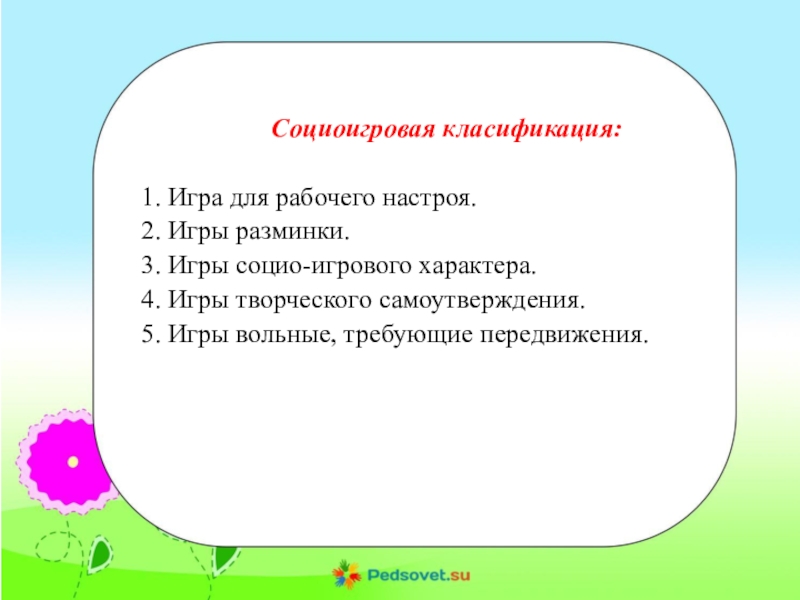 Социоигровая класификация:

1. Игра для рабочего настроя.
2. Игры разминки.
3. Игры социо-игрового характера.
4. Игры творческого самоутверждения.
5. Игры вольные, требующие передвижения.

Pedsovet.su